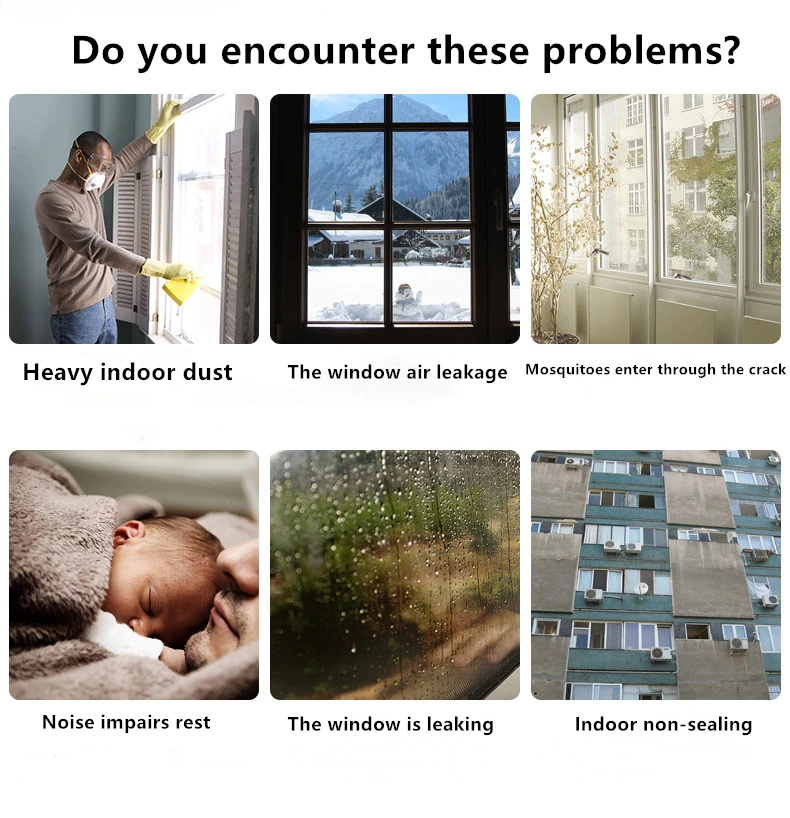 Do you encounter these problems?

Heavy indoor dust

The window air leakage

Mosquitoes enter through the crack

Noise impairs rest

The window is leaking

Indoor non-sealing